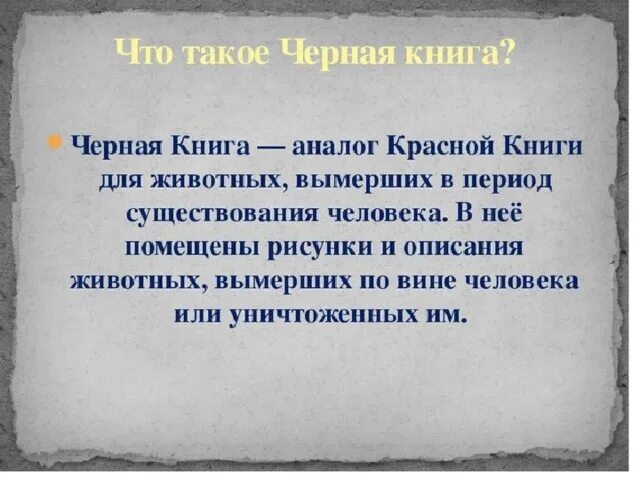 Что такое Черная книга?

Черная Книга — аналог Красной Книги для животных, вымерших в период существования человека. В неё помещены рисунки и описания животных, вымерших по вине человека или уничтоженных им.